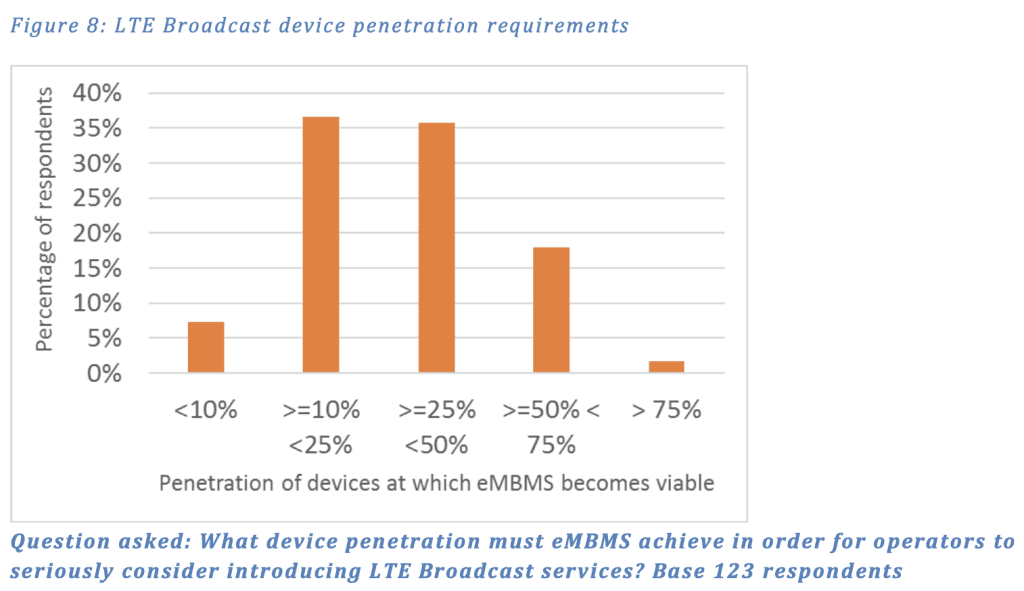 Figure 8: LTE Broadcast device penetration requirements

Percentage of respondents

40%
35%
30%
25%
20%
15%
10%
5%
0%

<10%
>=10% <25%
>=25% <50%
>=50% < 75%
> 75%

Penetration of devices at which eMBMS becomes viable

Question asked: What device penetration must eMBMS achieve in order for operators to seriously consider introducing LTE Broadcast services? Base 123 respondents